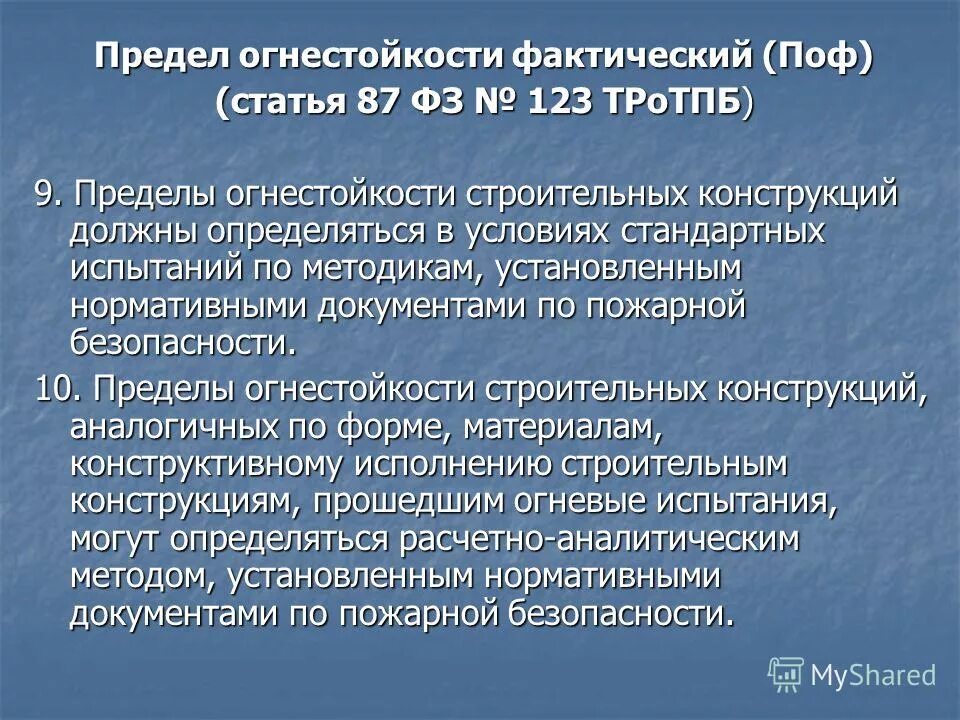 Предел огнестойкости фактический (Поф)
(статья 87 ФЗ № 123 ТРоТПБ)

9. Пределы огнестойкости строительных конструкций должны определяться в условиях стандартных испытаний по методикам, установленным нормативными документами по пожарной безопасности.

10. Пределы огнестойкости строительных конструкций, аналогичных по форме, материалам, конструктивному исполнению строительным конструкциям, прошедшим огневые испытания, могут определяться расчетно-аналитическим методом, установленным нормативными документами по пожарной безопасности.

MyShared